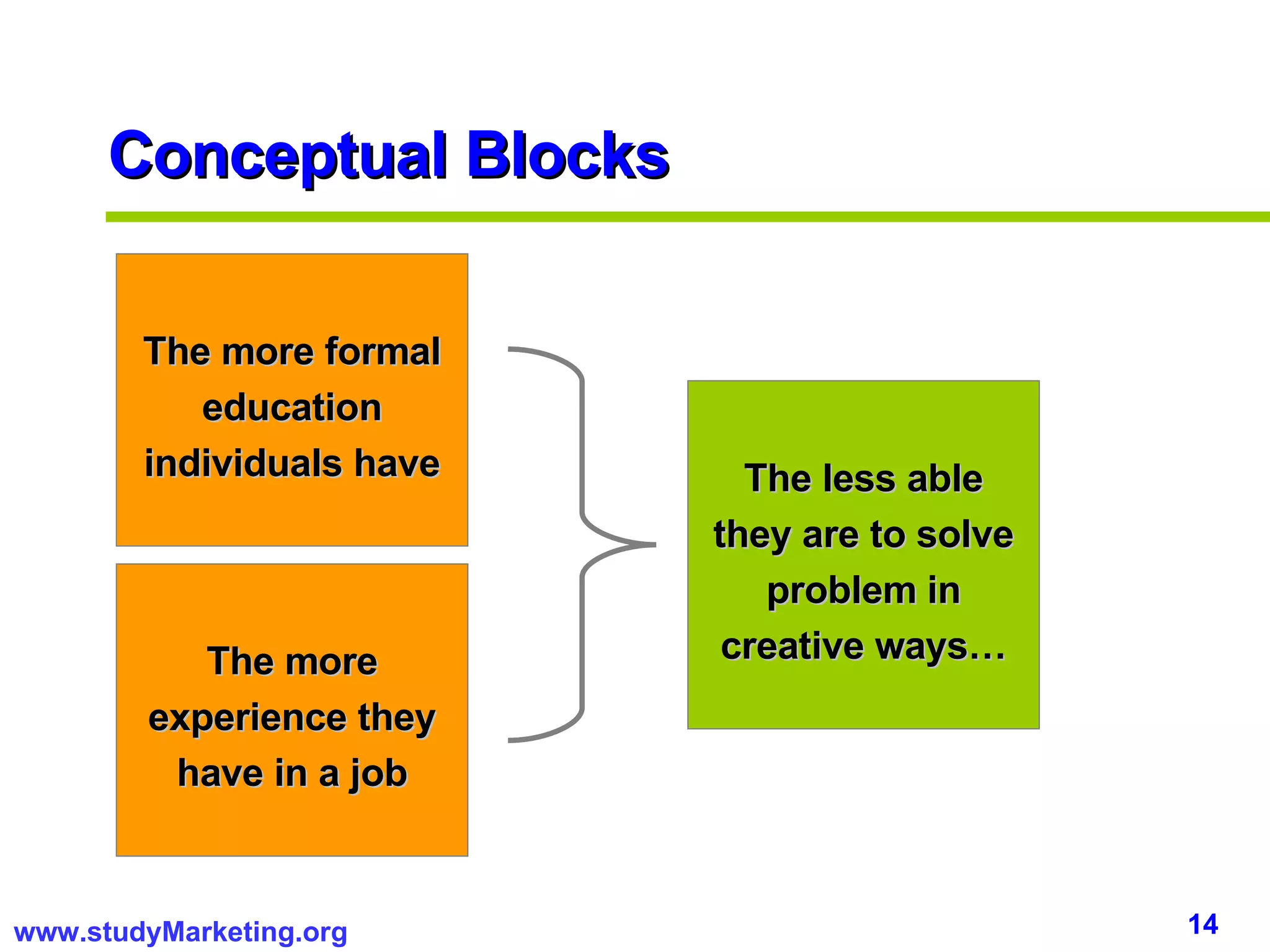 Conceptual Blocks

The more formal education individuals have

The more experience they have in a job

The less able they are to solve problem in creative ways…

www.studyMarketing.org

14